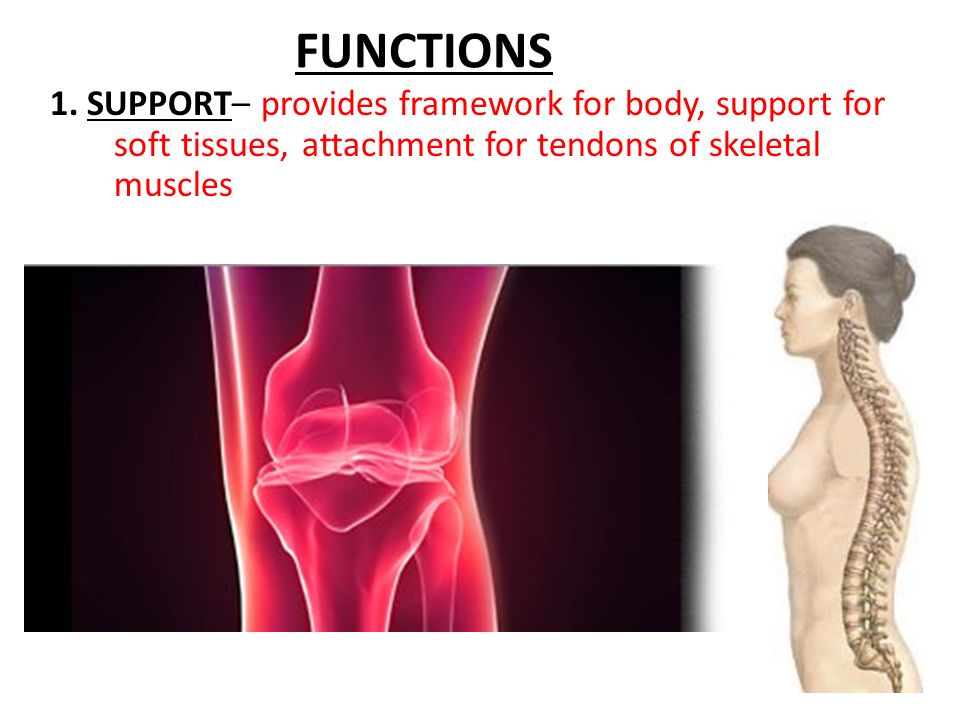 FUNCTIONS

1. SUPPORT– provides framework for body, support for soft tissues, attachment for tendons of skeletal muscles